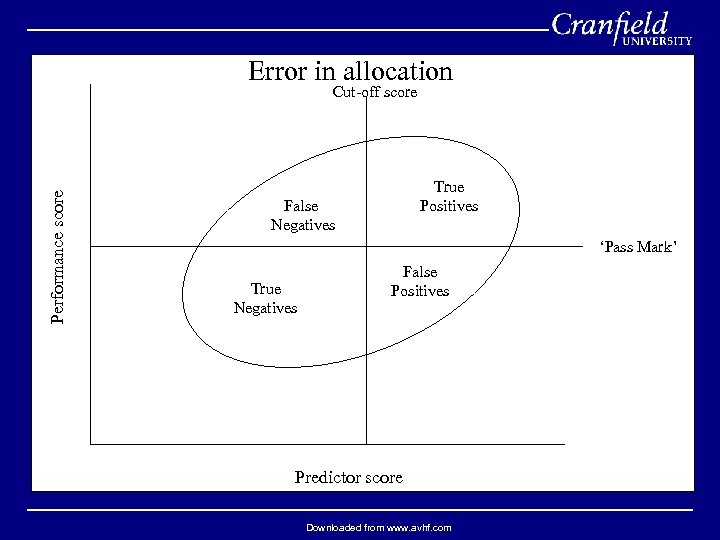 Cranfield UNIVERSITY

Error in allocation

Cut-off score

Performance score

False Negatives

True Positives

'Pass Mark'

True Negatives

False Positives

Predictor score

Downloaded from www.avhf.com